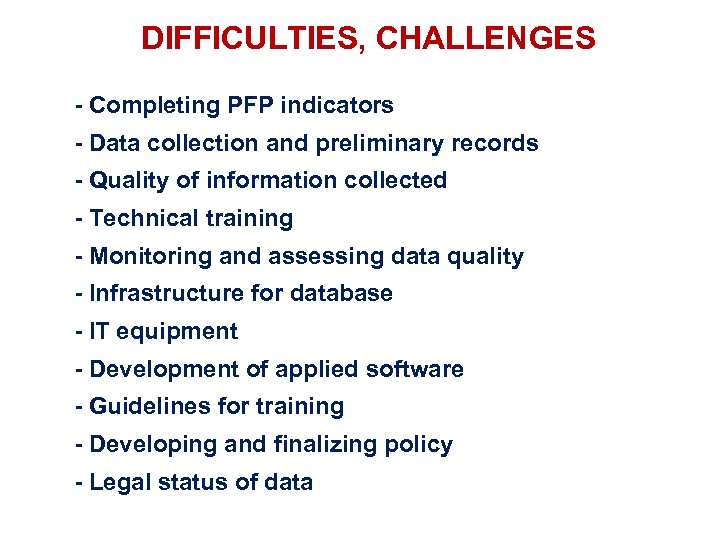 DIFFICULTIES, CHALLENGES

- Completing PFP indicators
- Data collection and preliminary records
- Quality of information collected
- Technical training
- Monitoring and assessing data quality
- Infrastructure for database
- IT equipment
- Development of applied software
- Guidelines for training
- Developing and finalizing policy
- Legal status of data